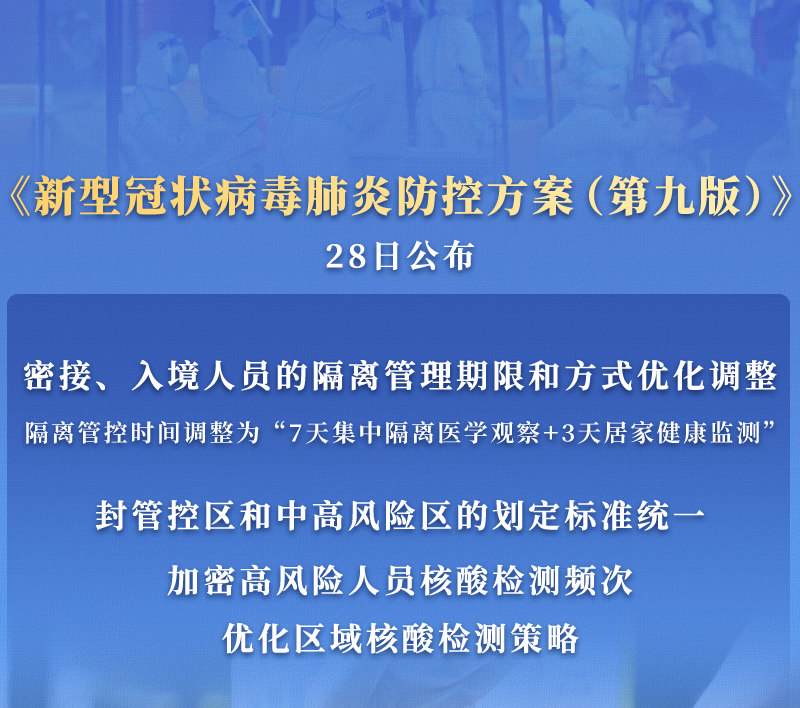 《新型冠状病毒肺炎防控方案（第九版）》
28日公布

密接、入境人员的隔离管理期限和方式优化调整
隔离管控时间调整为“7天集中隔离医学观察+3天居家健康监测”

封管控区和中高风险区的划定标准统一

加密高风险人员核酸检测频次

优化区域核酸检测策略